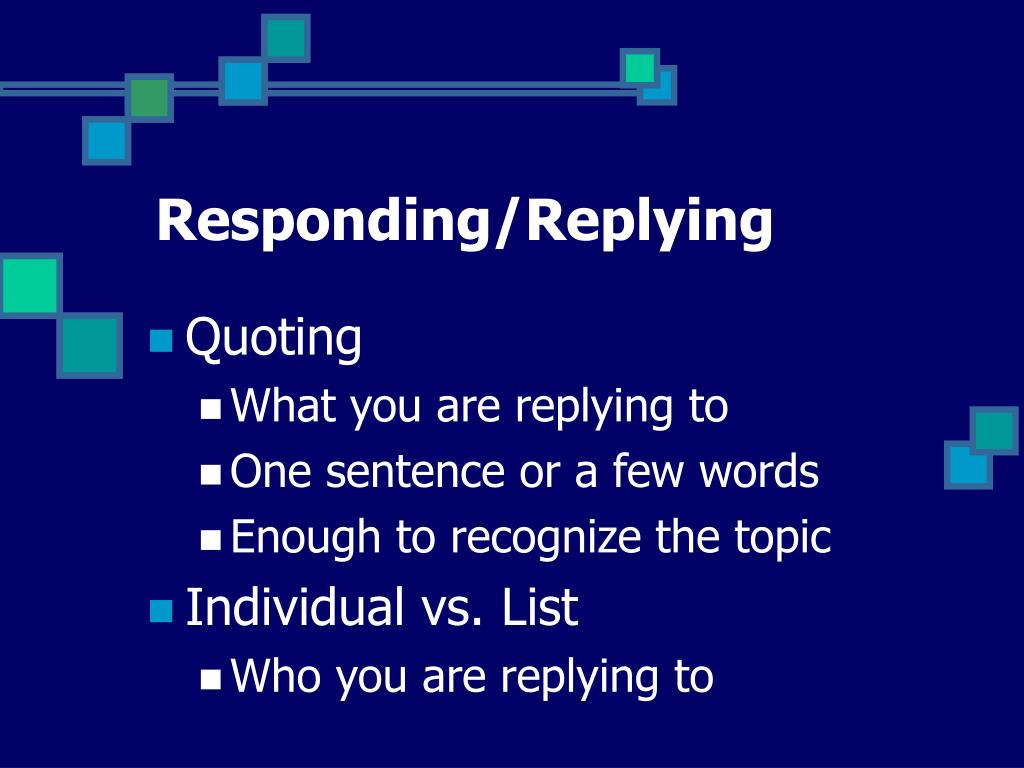 Responding/Replying

Quoting

What you are replying to

One sentence or a few words

Enough to recognize the topic

Individual vs. List

Who you are replying to